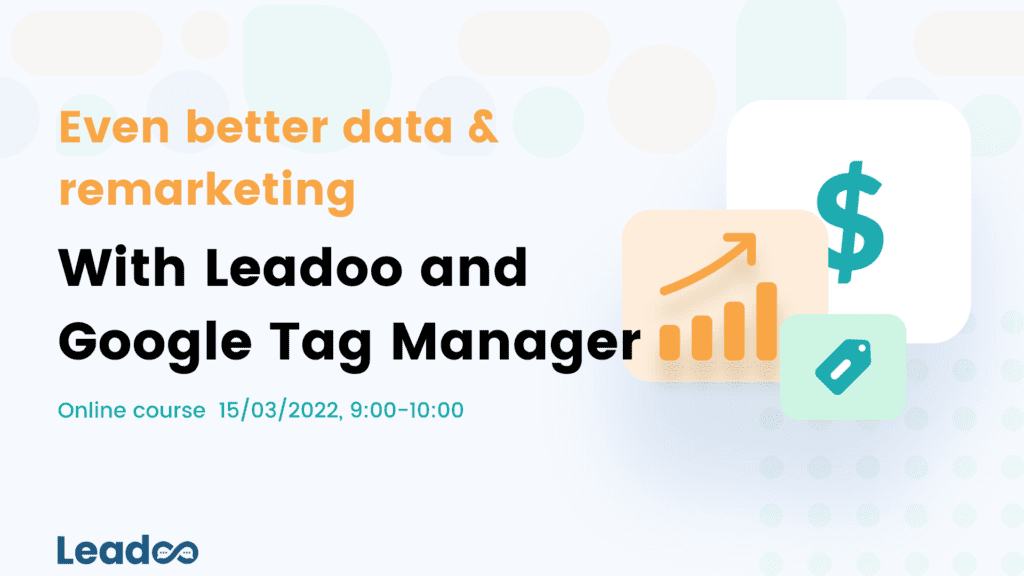 Even better data & remarketing

With Leadoo and Google Tag Manager

Online course 15/03/2022, 9:00-10:00

$

Leadoo